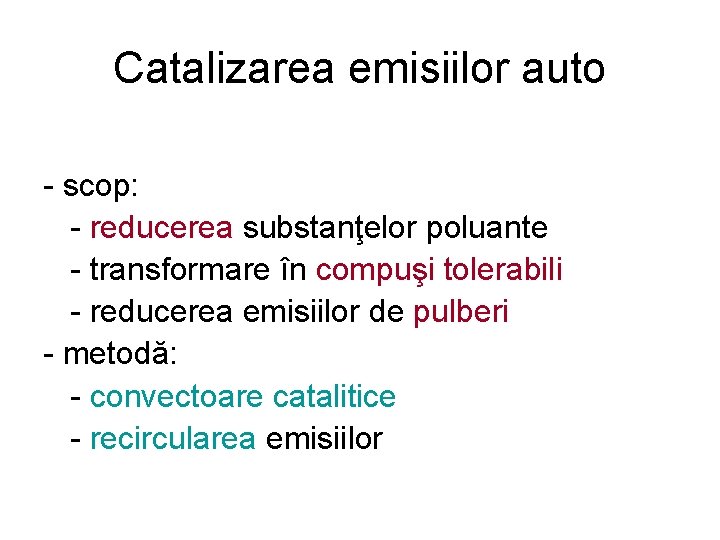 Catalizarea emisiilor auto

- scop:
  - reducerea substanţelor poluante
  - transformare în compuşi tolerabili
  - reducerea emisiilor de pulberi
- metodă:
  - convectoare catalitice
  - recircularea emisiilor